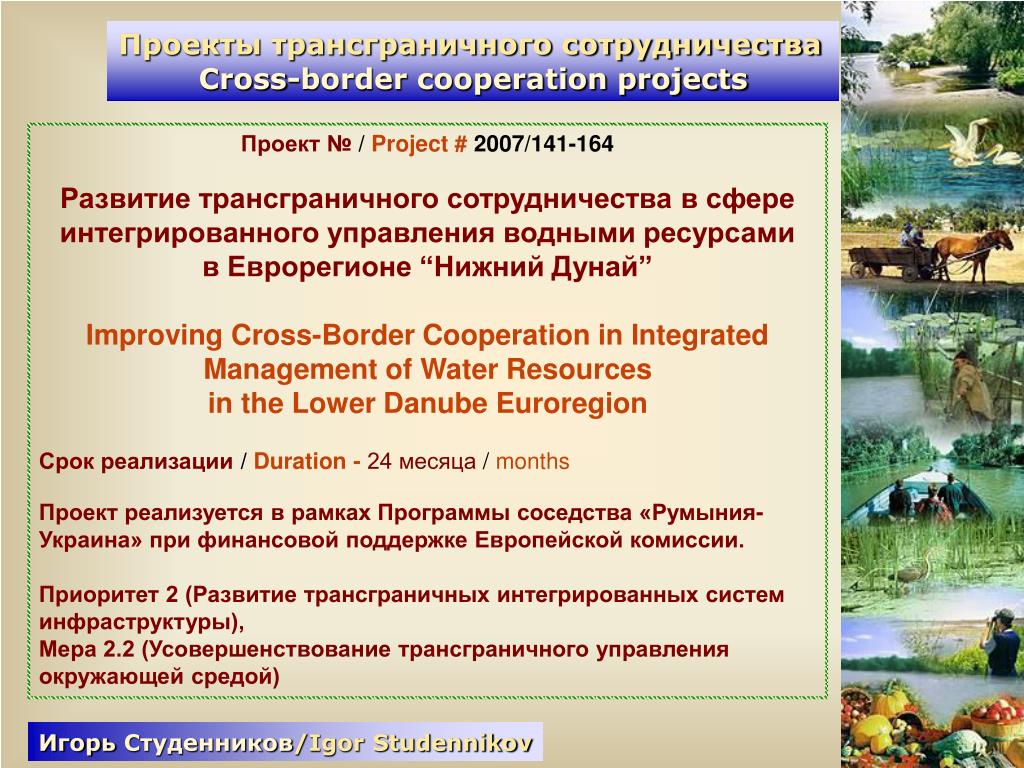 Проекты трансграничного сотрудничества
Cross-border cooperation projects

Проект № / Project # 2007/141-164

Развитие трансграничного сотрудничества в сфере интегрированного управления водными ресурсами в Еврорегионе “Нижний Дунай”

Improving Cross-Border Cooperation in Integrated Management of Water Resources in the Lower Danube Euroregion

Срок реализации / Duration - 24 месяца / months

Проект реализуется в рамках Программы соседства «Румыния-Украина» при финансовой поддержке Европейской комиссии.

Приоритет 2 (Развитие трансграничных интегрированных систем инфраструктуры),
Мера 2.2 (Усовершенствование трансграничного управления окружающей средой)

Игорь Студенников/Igor Studennikov